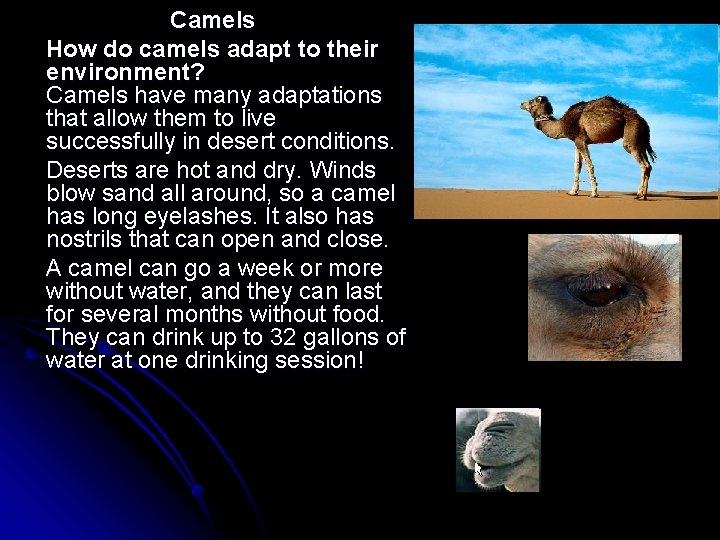 Camels

How do camels adapt to their environment?

Camels have many adaptations that allow them to live successfully in desert conditions.

Deserts are hot and dry. Winds blow sand all around, so a camel has long eyelashes. It also has nostrils that can open and close.

A camel can go a week or more without water, and they can last for several months without food. They can drink up to 32 gallons of water at one drinking session!